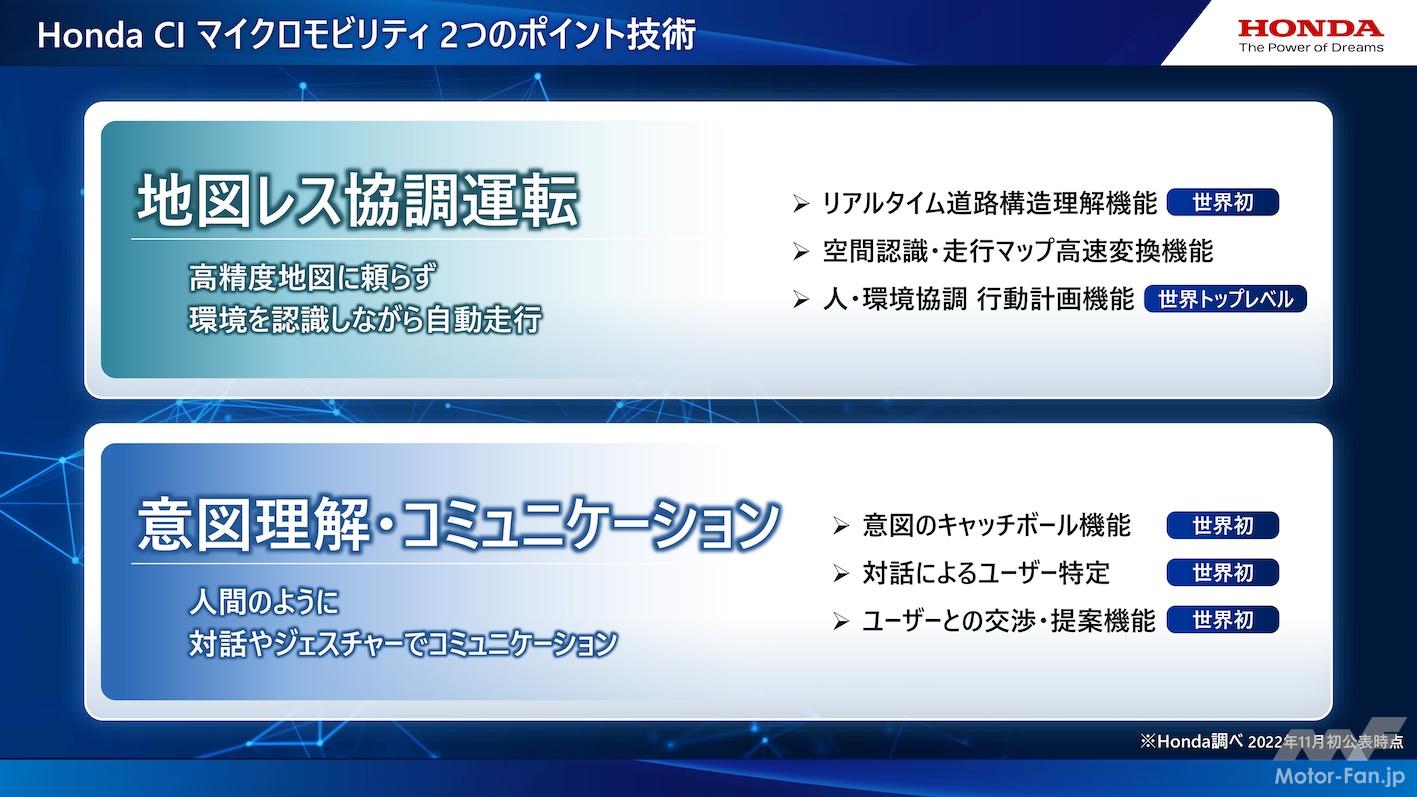 Honda CI マイクロモビリティ 2つのポイント技術

HONDA
The Power of Dreams

地図レス協調運転

高精度地図に頼らず
環境を認識しながら自動走行

➢ リアルタイム道路構造理解機能 世界初
➢ 空間認識・走行マップ高速変換機能
➢ 人・環境協調 行動計画機能 世界トップレベル

意図理解・コミュニケーション

人間のように
対話やジェスチャーでコミュニケーション

➢ 意図のキャッチボール機能 世界初
➢ 対話によるユーザー特定 世界初
➢ ユーザーとの交渉・提案機能 世界初

※Honda調べ 2022年11月初公表時点

Motor-Fan.jp